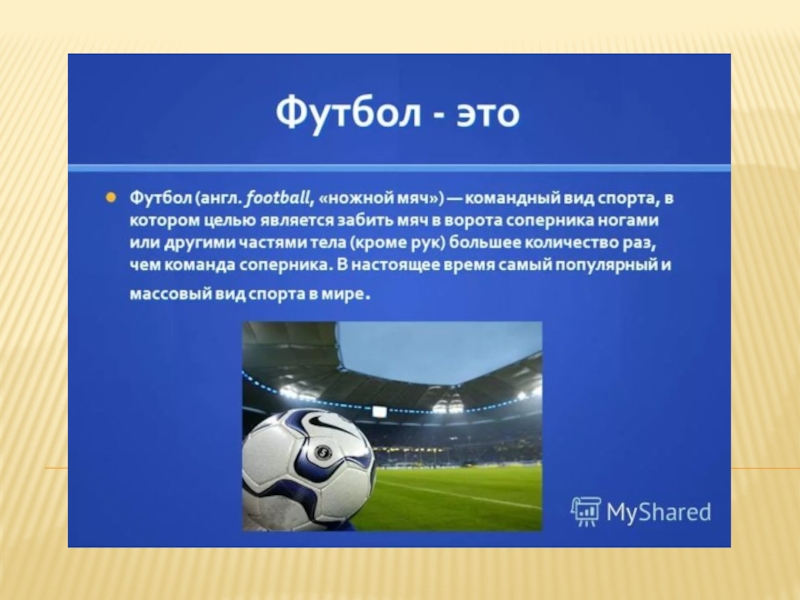 Футбол - это

Футбол (англ. football, «ножной мяч») — командный вид спорта, в котором целью является забить мяч в ворота соперника ногами или другими частями тела (кроме рук) большее количество раз, чем команда соперника. В настоящее время самый популярный и массовый вид спорта в мире.

MyShared